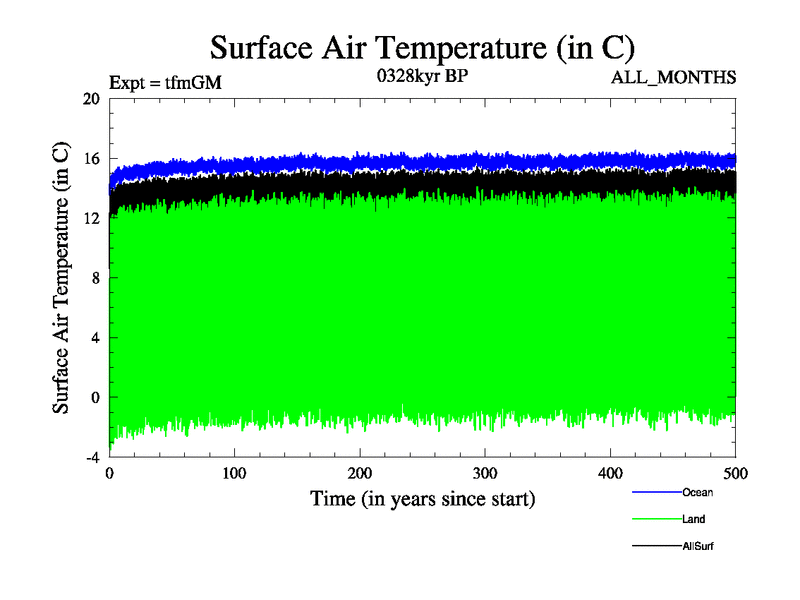 Surface Air Temperature (in C)

Expt = tfmGM

0328kyr BP

ALL_MONTHS

Surface Air Temperature (in C)

20
16
12
8
4
0
-4

0
100
200
300
400
500

Time (in years since start)

Ocean
Land
AllSurf